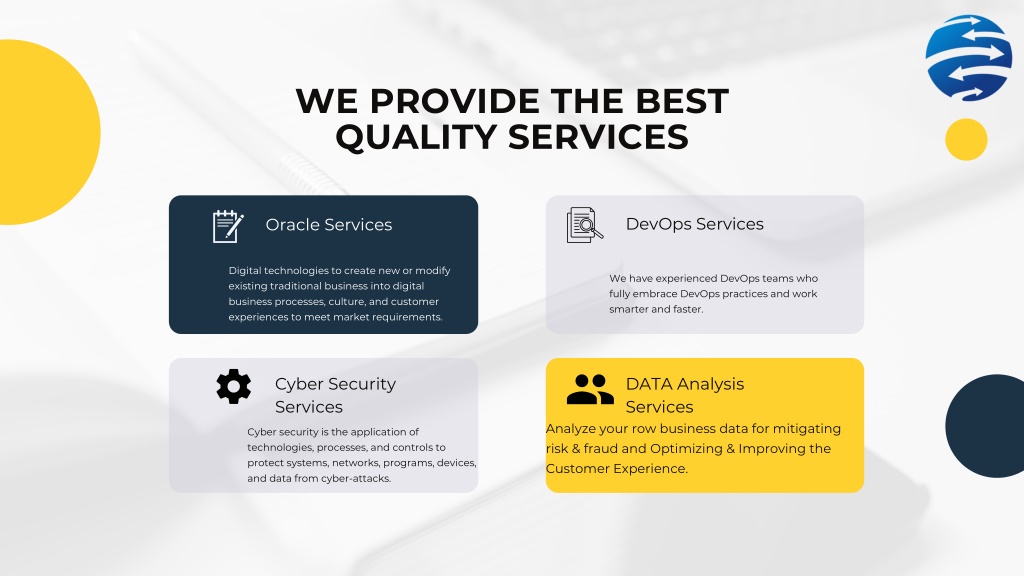 WE PROVIDE THE BEST QUALITY SERVICES

Oracle Services

Digital technologies to create new or modify existing traditional business into digital business processes, culture, and customer experiences to meet market requirements.

DevOps Services

We have experienced DevOps teams who fully embrace DevOps practices and work smarter and faster.

Cyber Security Services

Cyber security is the application of technologies, processes, and controls to protect systems, networks, programs, devices, and data from cyber-attacks.

DATA Analysis Services

Analyze your row business data for mitigating risk & fraud and Optimizing & Improving the Customer Experience.